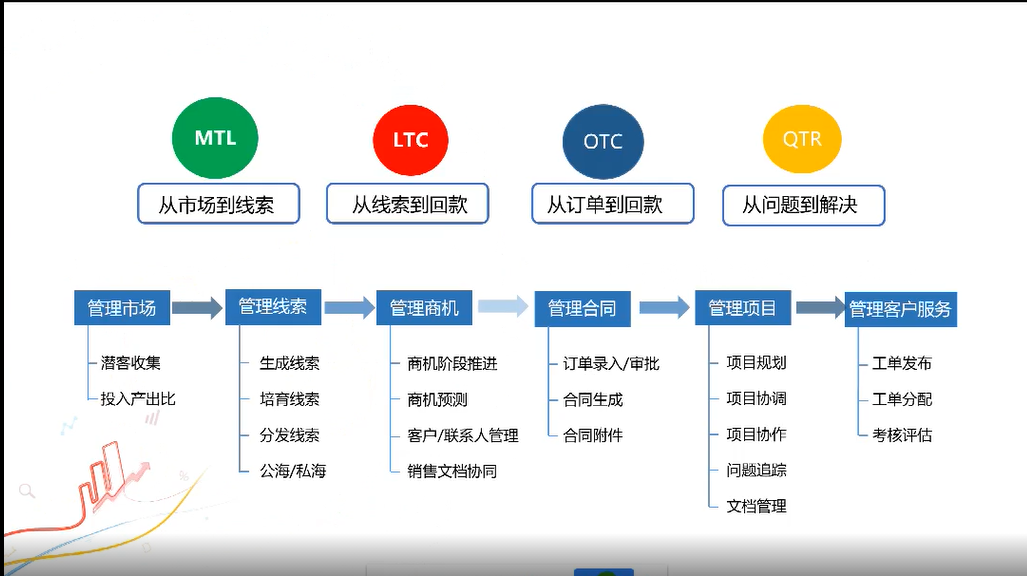 MTL
从市场到线索

LTC
从线索到回款

OTC
从订单到回款

QTR
从问题到解决

管理市场
潜客收集
投入产出比

管理线索
生成线索
培育线索
分发线索
公海/私海

管理商机
商机阶段推进
商机预测
客户/联系人管理
销售文档协同

管理合同
订单录入/审批
合同生成
合同附件

管理项目
项目规划
项目协调
项目协作
问题追踪
文档管理

管理客户服务
工单发布
工单分配
考核评估